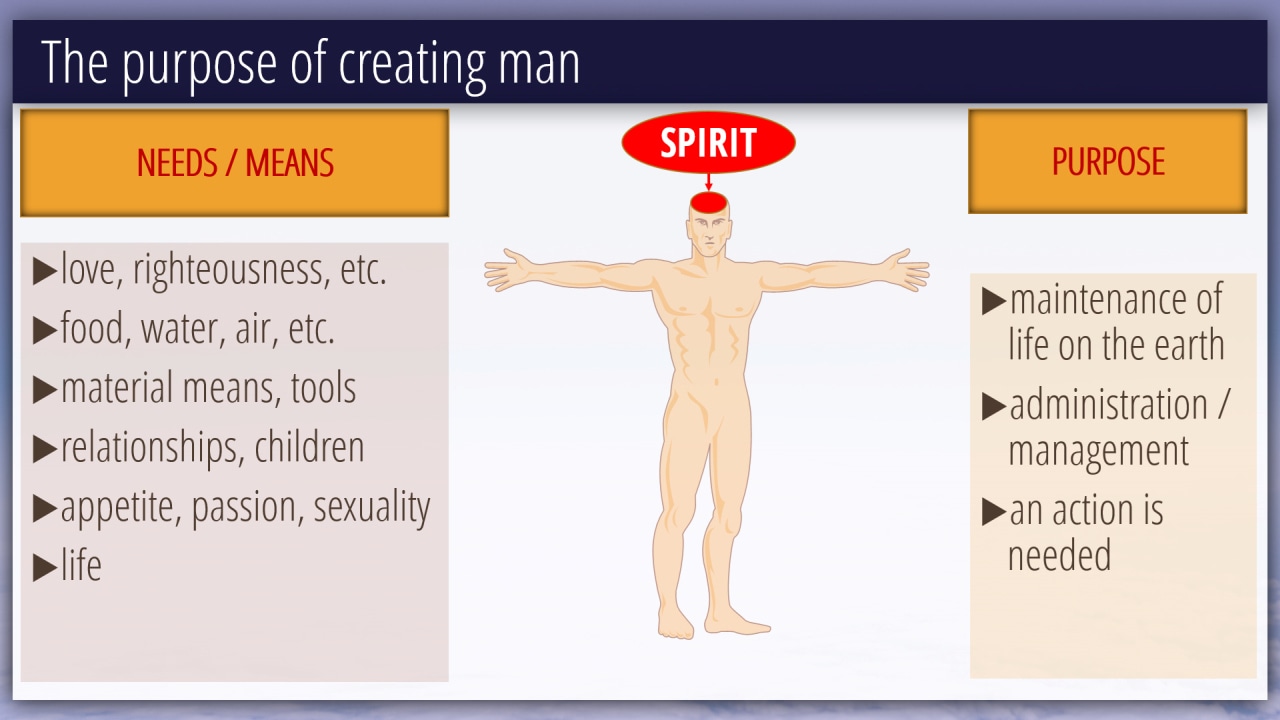 The purpose of creating man

NEEDS / MEANS

▶love, righteousness, etc.
▶food, water, air, etc.
▶material means, tools
▶relationships, children
▶appetite, passion, sexuality
▶life

SPIRIT

PURPOSE

▶maintenance of life on the earth
▶administration / management
▶an action is needed